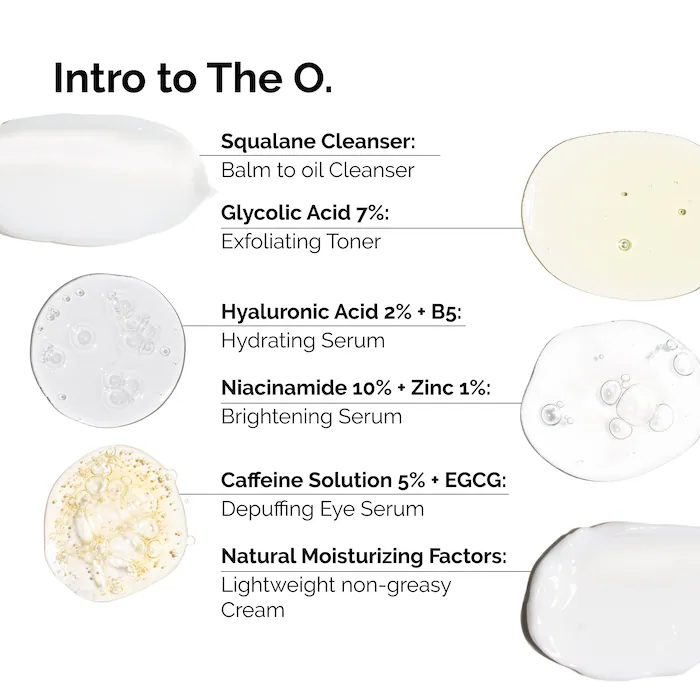 Intro to The O.

Squalane Cleanser:
Balm to oil Cleanser

Glycolic Acid 7%:
Exfoliating Toner

Hyaluronic Acid 2% + B5:
Hydrating Serum

Niacinamide 10% + Zinc 1%:
Brightening Serum

Caffeine Solution 5% + EGCG:
Depuffing Eye Serum

Natural Moisturizing Factors:
Lightweight non-greasy Cream